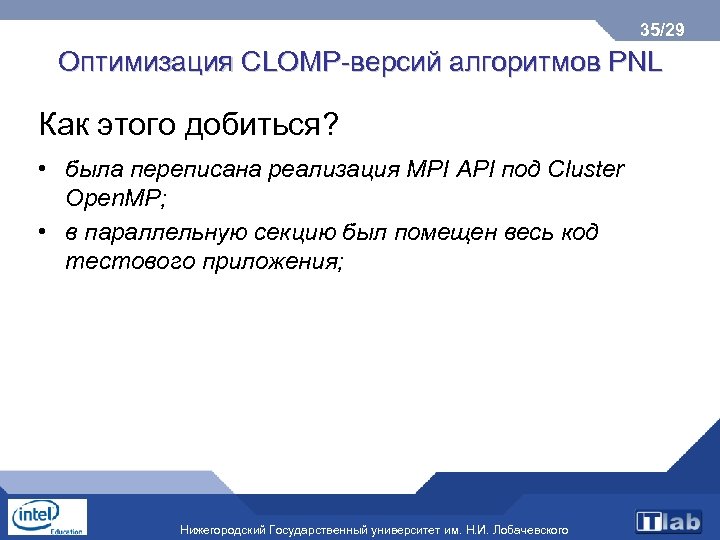 35/29

Оптимизация CLOMP-версий алгоритмов PNL

Как этого добиться?

• была переписана реализация MPI API под Cluster OpenMP;
• в параллельную секцию был помещен весь код тестового приложения;

intel Education

Нижегородский Государственный университет им. Н.И. Лобачевского

ITlab